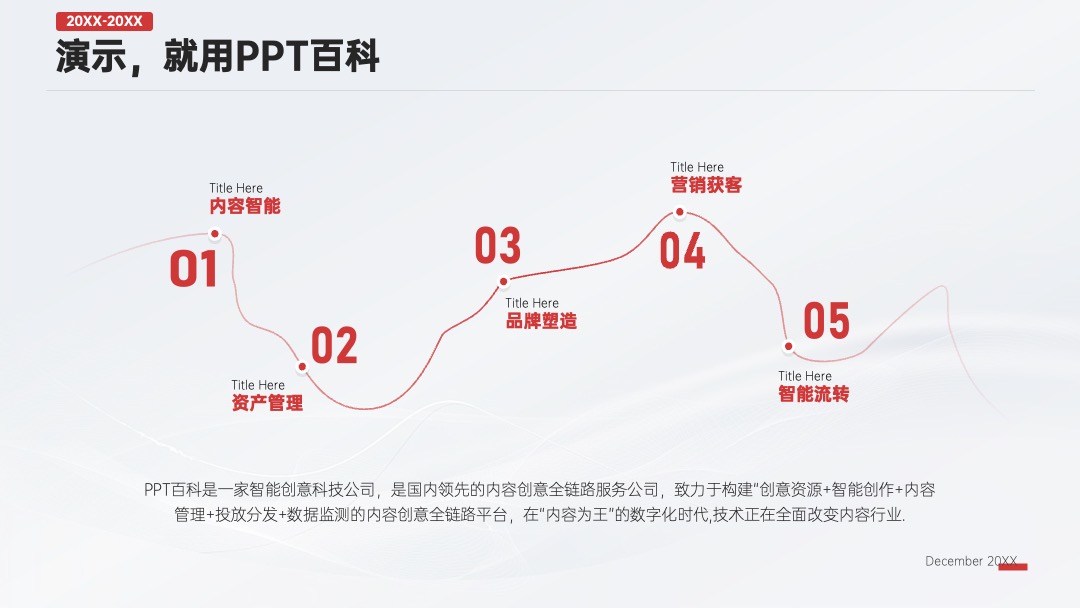 20XX-20XX

演示，就用PPT百科

Title Here
内容智能
01

02
Title Here
资产管理

03
Title Here
品牌塑造

Title Here
营销获客
04

05
Title Here
智能流转

PPT百科是一家智能创意科技公司，是国内领先的内容创意全链路服务公司，致力于构建"创意资源+智能创作+内容管理+投放分发+数据监测的内容创意全链路平台，在"内容为王"的数字化时代,技术正在全面改变内容行业.

December 20XX